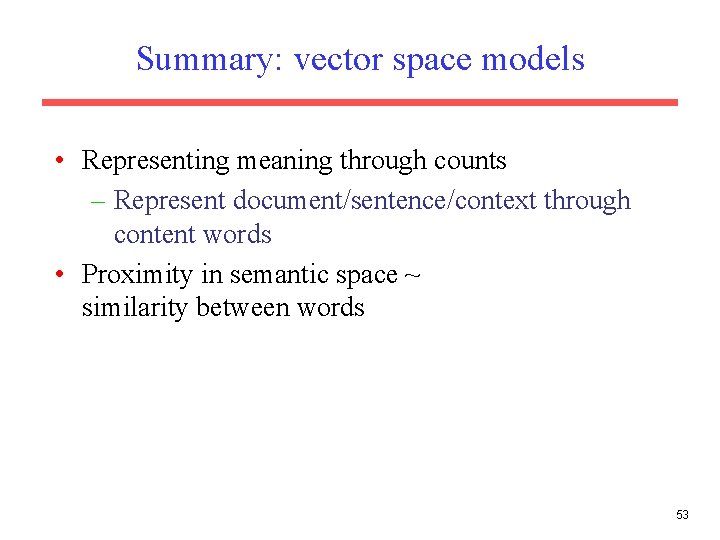 Summary: vector space models

• Representing meaning through counts
  – Represent document/sentence/context through content words
• Proximity in semantic space ~ similarity between words

53